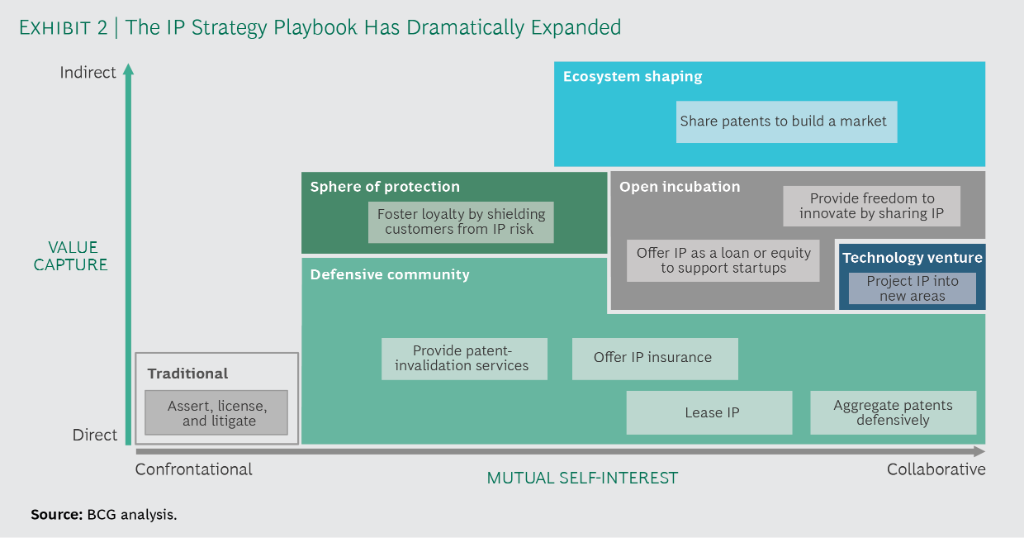 EXHIBIT 2 | The IP Strategy Playbook Has Dramatically Expanded

Indirect

VALUE CAPTURE

Direct

Ecosystem shaping

Share patents to build a market

Sphere of protection

Foster loyalty by shielding customers from IP risk

Open incubation

Provide freedom to innovate by sharing IP

Offer IP as a loan or equity to support startups

Technology venture

Project IP into new areas

Defensive community

Provide patent-invalidation services

Offer IP insurance

Lease IP

Aggregate patents defensively

Traditional

Assert, license, and litigate

Confrontational

MUTUAL SELF-INTEREST

Collaborative

Source: BCG analysis.